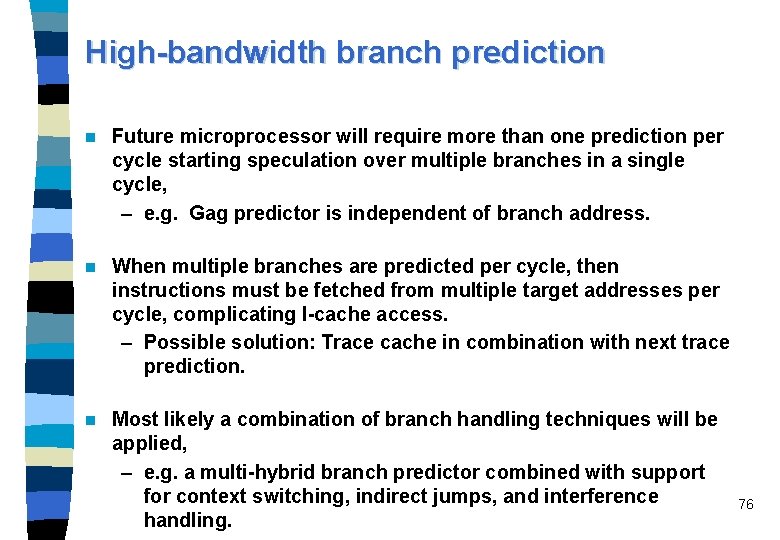 High-bandwidth branch prediction

Future microprocessor will require more than one prediction per cycle starting speculation over multiple branches in a single cycle,

– e.g. Gag predictor is independent of branch address.

When multiple branches are predicted per cycle, then instructions must be fetched from multiple target addresses per cycle, complicating I-cache access.

– Possible solution: Trace cache in combination with next trace prediction.

Most likely a combination of branch handling techniques will be applied,

– e.g. a multi-hybrid branch predictor combined with support for context switching, indirect jumps, and interference handling.

76